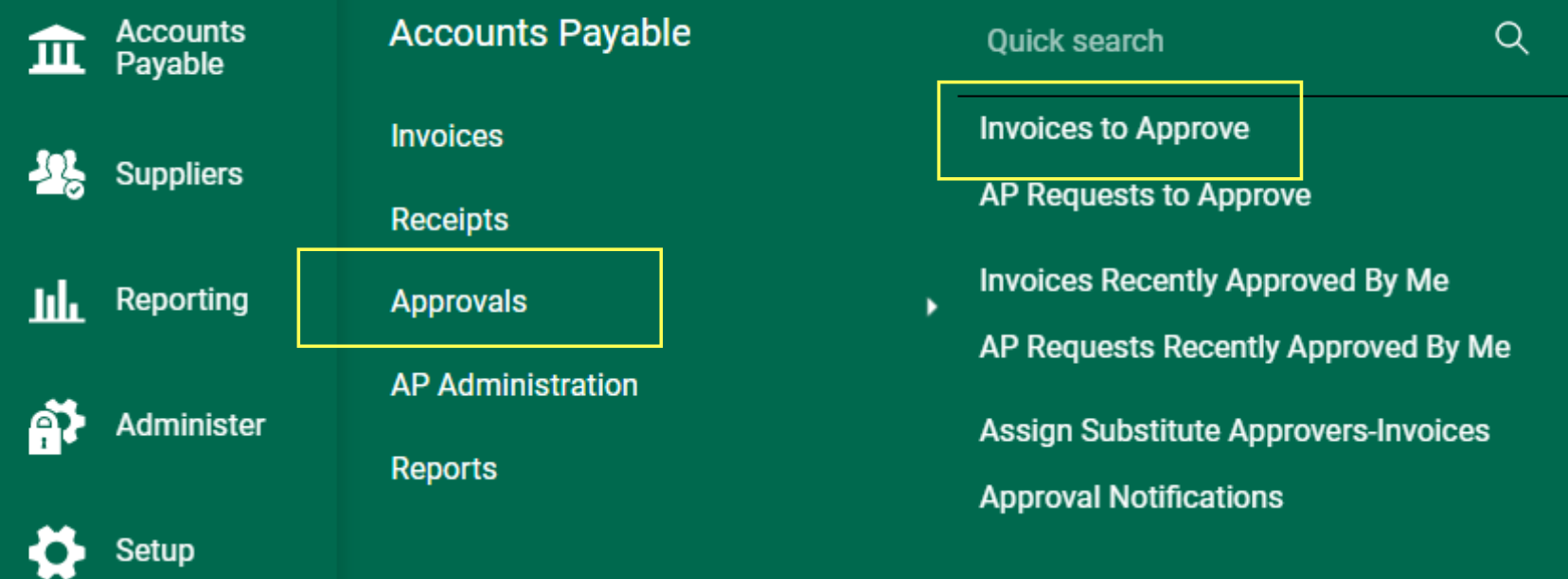 Accounts Payable

Suppliers

Reporting

Administer

Setup

Accounts Payable

Invoices

Receipts

Approvals

AP Administration

Reports

Quick search

Invoices to Approve

AP Requests to Approve

Invoices Recently Approved By Me

AP Requests Recently Approved By Me

Assign Substitute Approvers-Invoices

Approval Notifications